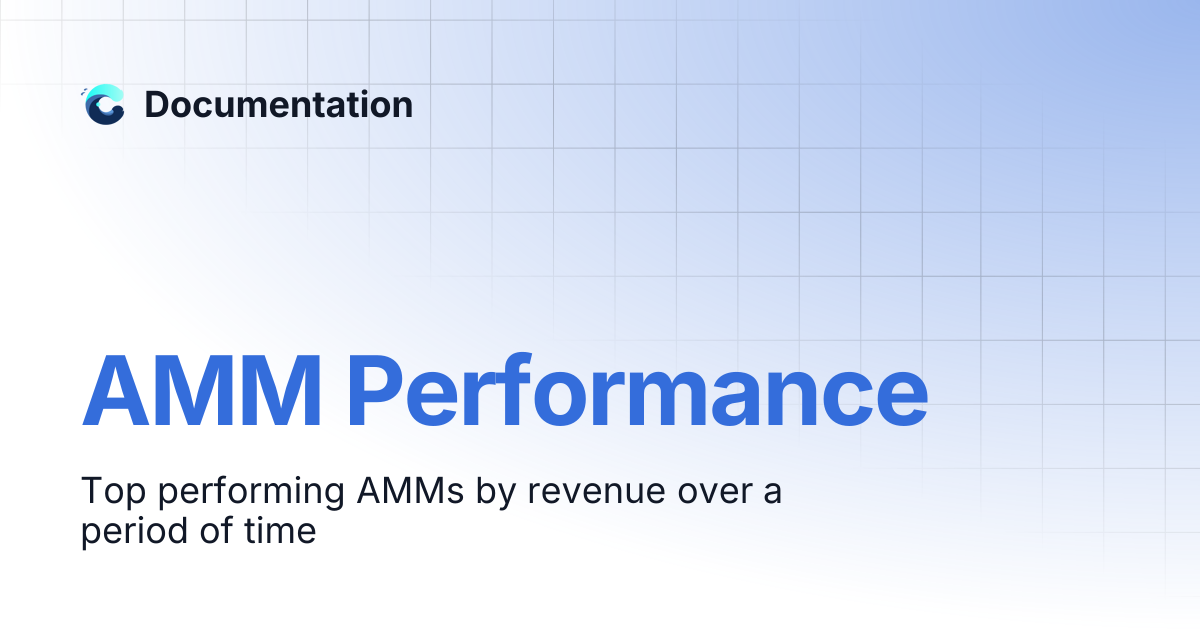 Documentation

AMM Performance

Top performing AMMs by revenue over a period of time